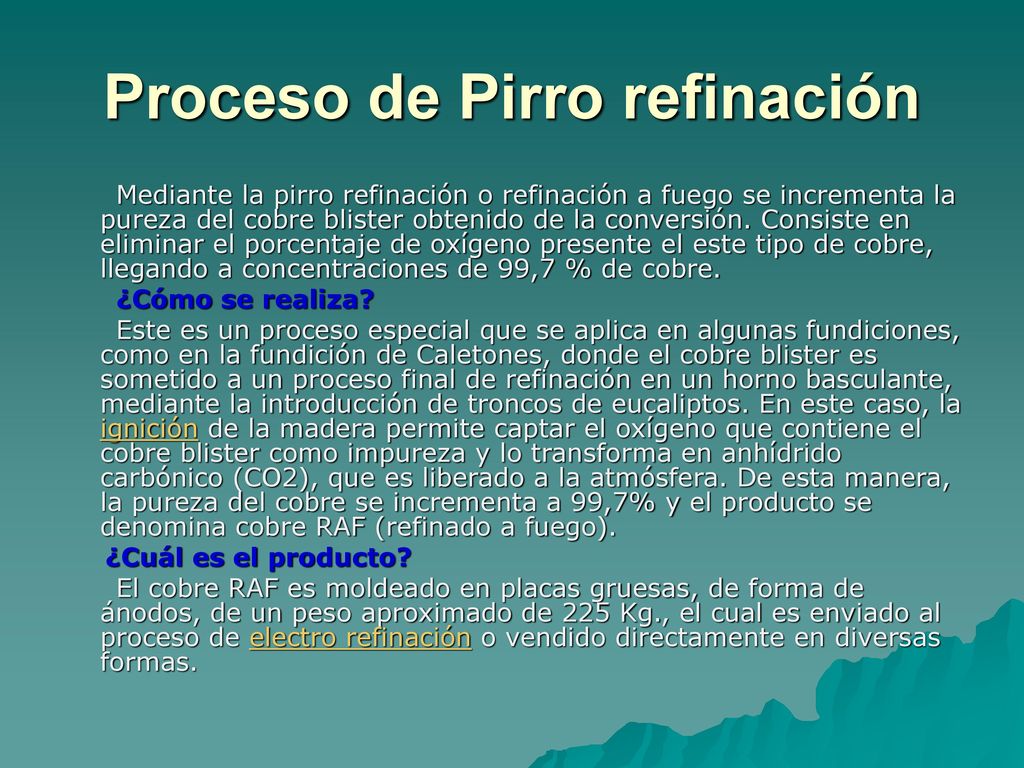 Proceso de Pirro refinación

Mediante la pirro refinación o refinación a fuego se incrementa la pureza del cobre blister obtenido de la conversión. Consiste en eliminar el porcentaje de oxígeno presente el este tipo de cobre, llegando a concentraciones de 99,7 % de cobre.

¿Cómo se realiza?

Este es un proceso especial que se aplica en algunas fundiciones, como en la fundición de Caletones, donde el cobre blister es sometido a un proceso final de refinación en un horno basculante, mediante la introducción de troncos de eucaliptos. En este caso, la ignición de la madera permite captar el oxígeno que contiene el cobre blister como impureza y lo transforma en anhídrido carbónico (CO2), que es liberado a la atmósfera. De esta manera, la pureza del cobre se incrementa a 99,7% y el producto se denomina cobre RAF (refinado a fuego).

¿Cuál es el producto?

El cobre RAF es moldeado en placas gruesas, de forma de ánodos, de un peso aproximado de 225 Kg., el cual es enviado al proceso de electro refinación o vendido directamente en diversas formas.